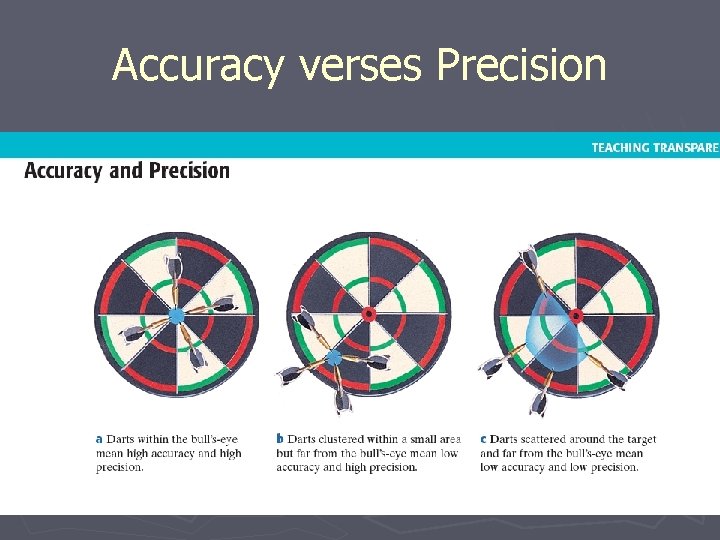 Accuracy verses Precision

TEACHING TRANSPARE

Accuracy and Precision

a Darts within the bull's-eye mean high accuracy and high precision.

b Darts clustered within a small area but far from the bull's-eye mean low accuracy and high precision.

c Darts scattered around the target and far from the bull's-eye mean low accuracy and low precision.